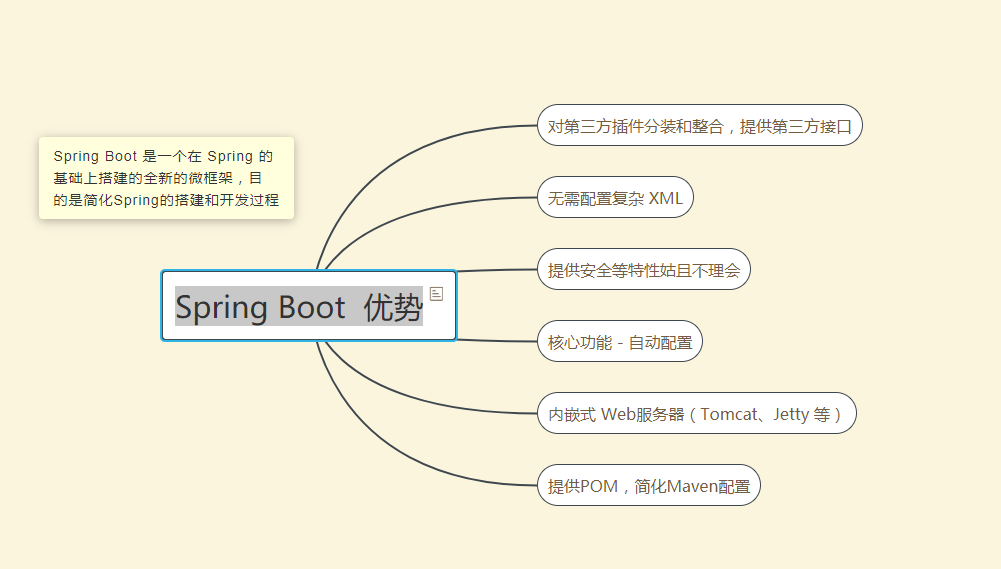 Spring Boot 是一个在 Spring 的基础上搭建的全新的微框架，目的是简化Spring的搭建和开发过程

Spring Boot 优势

对第三方插件分装和整合，提供第三方接口

无需配置复杂 XML

提供安全等特性姑且不理会

核心功能 - 自动配置

内嵌式 Web服务器（Tomcat、Jetty 等）

提供POM，简化Maven配置